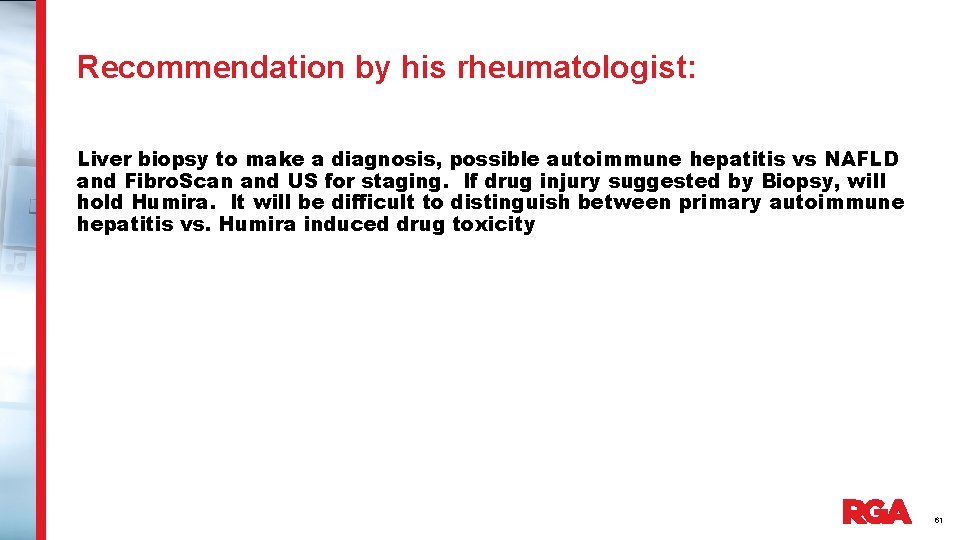 Recommendation by his rheumatologist:

Liver biopsy to make a diagnosis, possible autoimmune hepatitis vs NAFLD and FibroScan and US for staging. If drug injury suggested by Biopsy, will hold Humira. It will be difficult to distinguish between primary autoimmune hepatitis vs. Humira induced drug toxicity

RGA

61